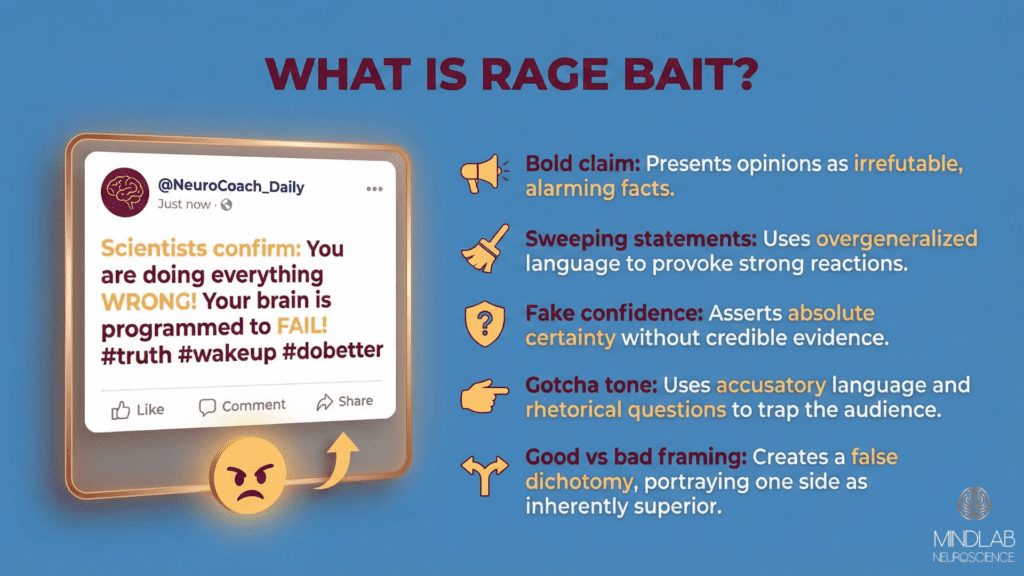 WHAT IS RAGE BAIT?

@NeuroCoach_Daily
Just now ·

Scientists confirm: You are doing everything WRONG! Your brain is programmed to FAIL! #truth #wakeup #dobetter

Like Comment Share

Bold claim: Presents opinions as irrefutable, alarming facts.

Sweeping statements: Uses overgeneralized language to provoke strong reactions.

Fake confidence: Asserts absolute certainty without credible evidence.

Gotcha tone: Uses accusatory language and rhetorical questions to trap the audience.

Good vs bad framing: Creates a false dichotomy, portraying one side as inherently superior.

MINDLAB NEUROSCIENCE